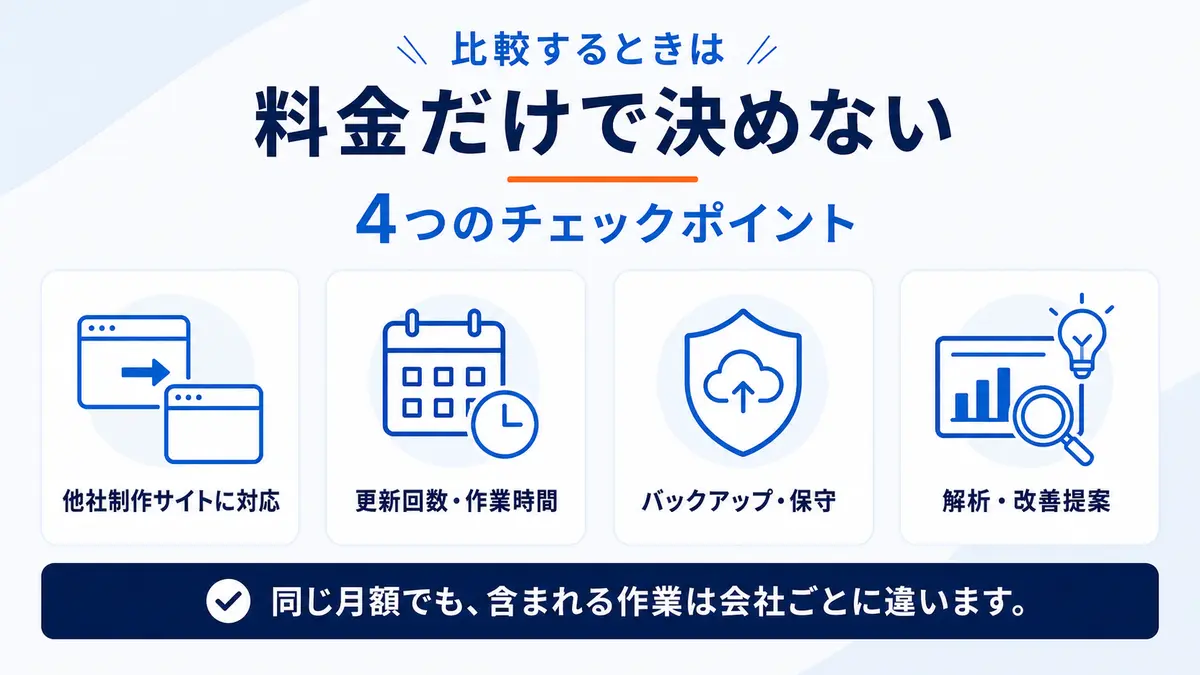 比較するときは

料金だけで決めない

4つのチェックポイント

他社制作サイトに対応

更新回数・作業時間

バックアップ・保守

解析・改善提案

同じ月額でも、含まれる作業は会社ごとに違います。